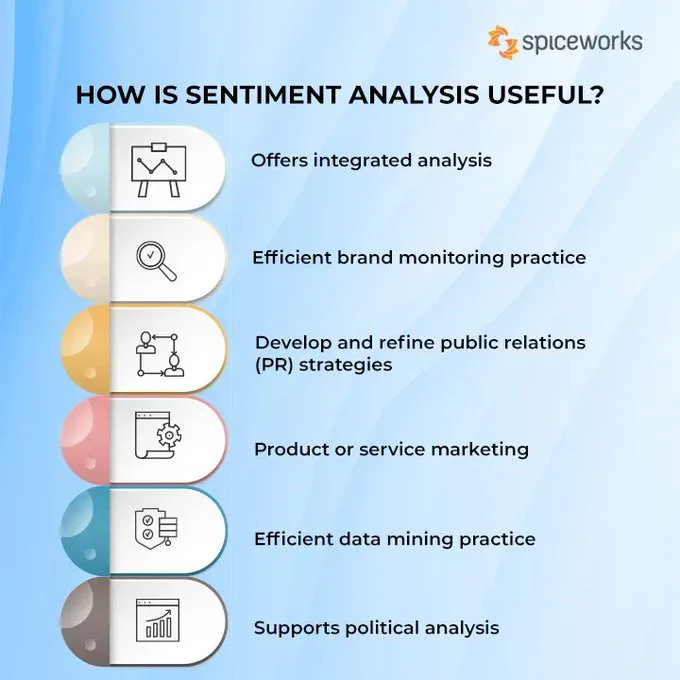 spiceworks

HOW IS SENTIMENT ANALYSIS USEFUL?

Offers integrated analysis

Efficient brand monitoring practice

Develop and refine public relations (PR) strategies

Product or service marketing

Efficient data mining practice

Supports political analysis